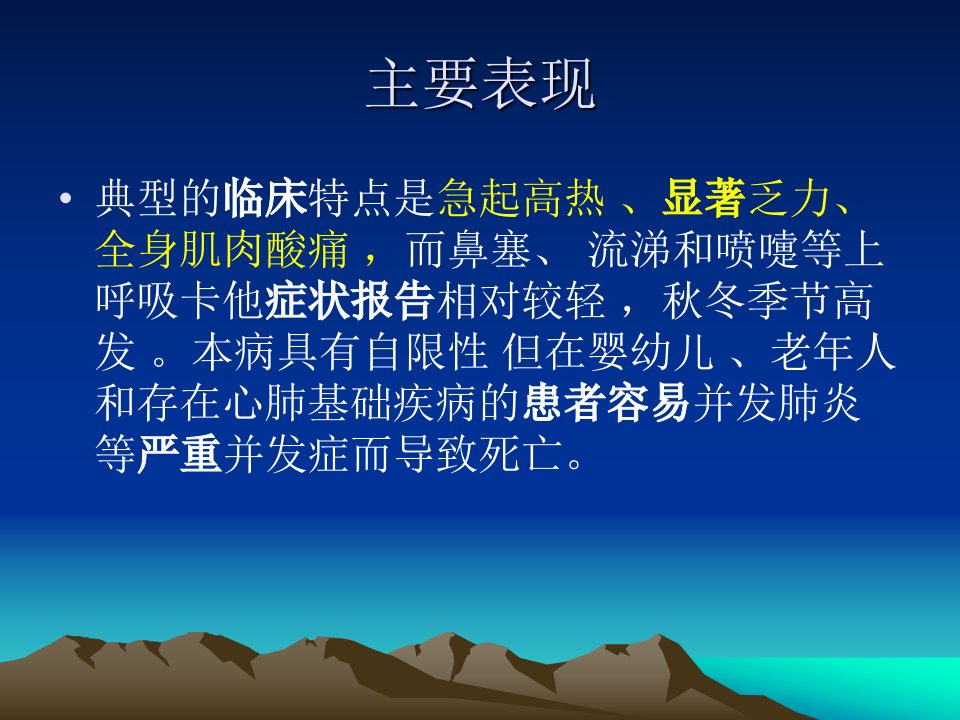 主要表现

• 典型的临床特点是急起高热 、显著乏力、全身肌肉酸痛 ， 而鼻塞、 流涕和喷嚏等上呼吸卡他症状报告相对较轻 ， 秋冬季节高发 。本病具有自限性 但在婴幼儿 、老年人和存在心肺基础疾病的患者容易并发肺炎等严重并发症而导致死亡。